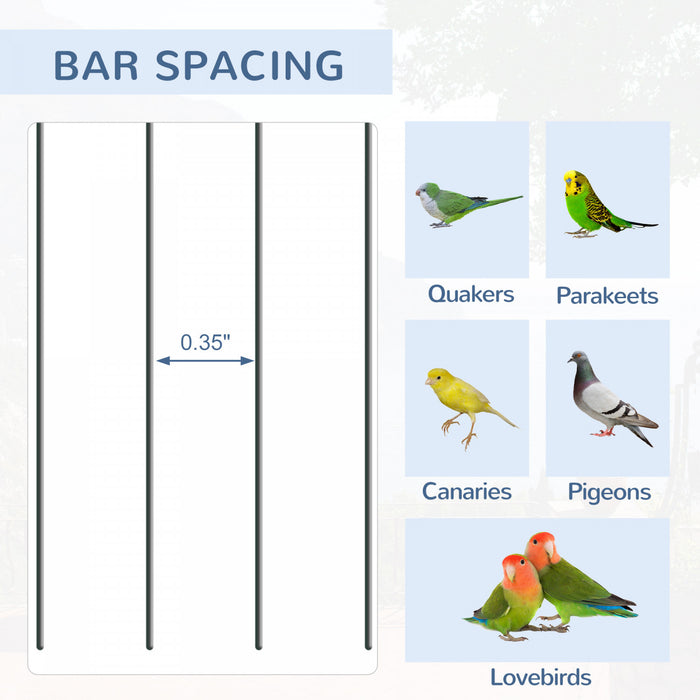 BAR SPACING

0.35"

Quakers

Parakeets

Canaries

Pigeons

Lovebirds